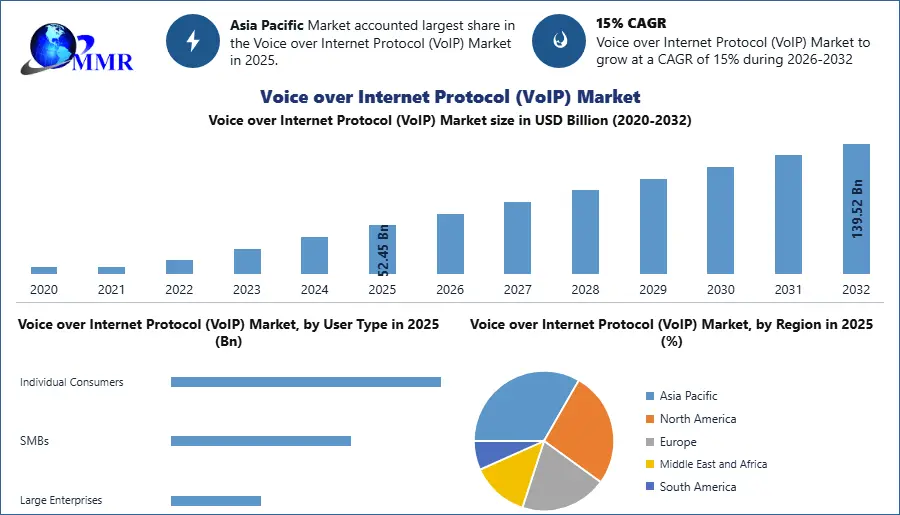 MMR

Asia Pacific Market accounted largest share in the Voice over Internet Protocol (VoIP) Market in 2025.

15% CAGR
Voice over Internet Protocol (VoIP) Market to grow at a CAGR of 15% during 2026-2032

Voice over Internet Protocol (VoIP) Market
Voice over Internet Protocol (VoIP) Market size in USD Billion (2020-2032)

52.45 Bn
139.52 Bn

2020 2021 2022 2023 2024 2025 2026 2027 2028 2029 2030 2031 2032

Voice over Internet Protocol (VoIP) Market, by User Type in 2025 (Bn)

Individual Consumers
SMBs
Large Enterprises

Voice over Internet Protocol (VoIP) Market, by Region in 2025 (%)

Asia Pacific
North America
Europe
Middle East and Africa
South America